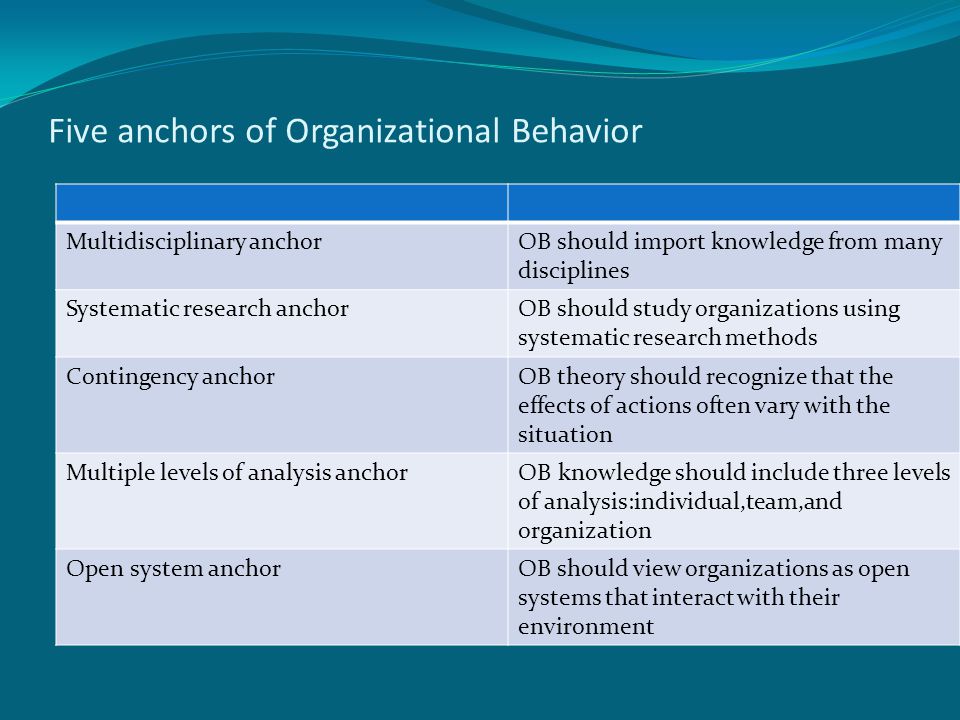 Five anchors of Organizational Behavior

| | |
|---|---|
| Multidisciplinary anchor | OB should import knowledge from many disciplines |
| Systematic research anchor | OB should study organizations using systematic research methods |
| Contingency anchor | OB theory should recognize that the effects of actions often vary with the situation |
| Multiple levels of analysis anchor | OB knowledge should include three levels of analysis:individual,team,and organization |
| Open system anchor | OB should view organizations as open systems that interact with their environment |